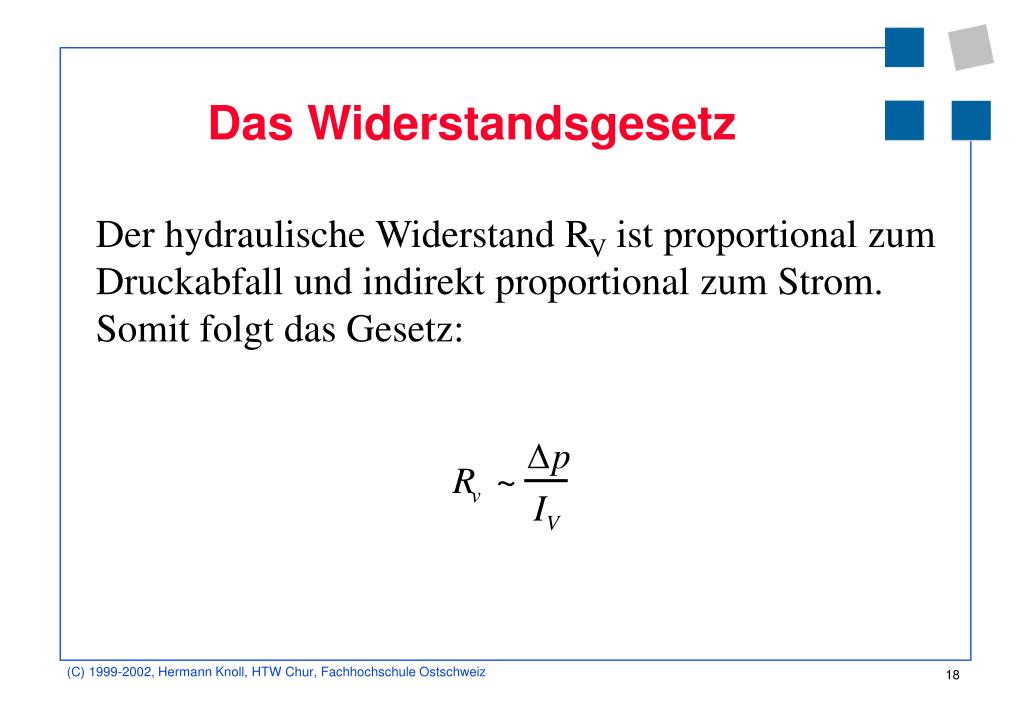 Das Widerstandsgesetz

Der hydraulische Widerstand $R_V$ ist proportional zum Druckabfall und indirekt proportional zum Strom. Somit folgt das Gesetz:

$R_v \sim \frac{\Delta p}{I_V}$

(C) 1999-2002, Hermann Knoll, HTW Chur, Fachhochschule Ostschweiz

18